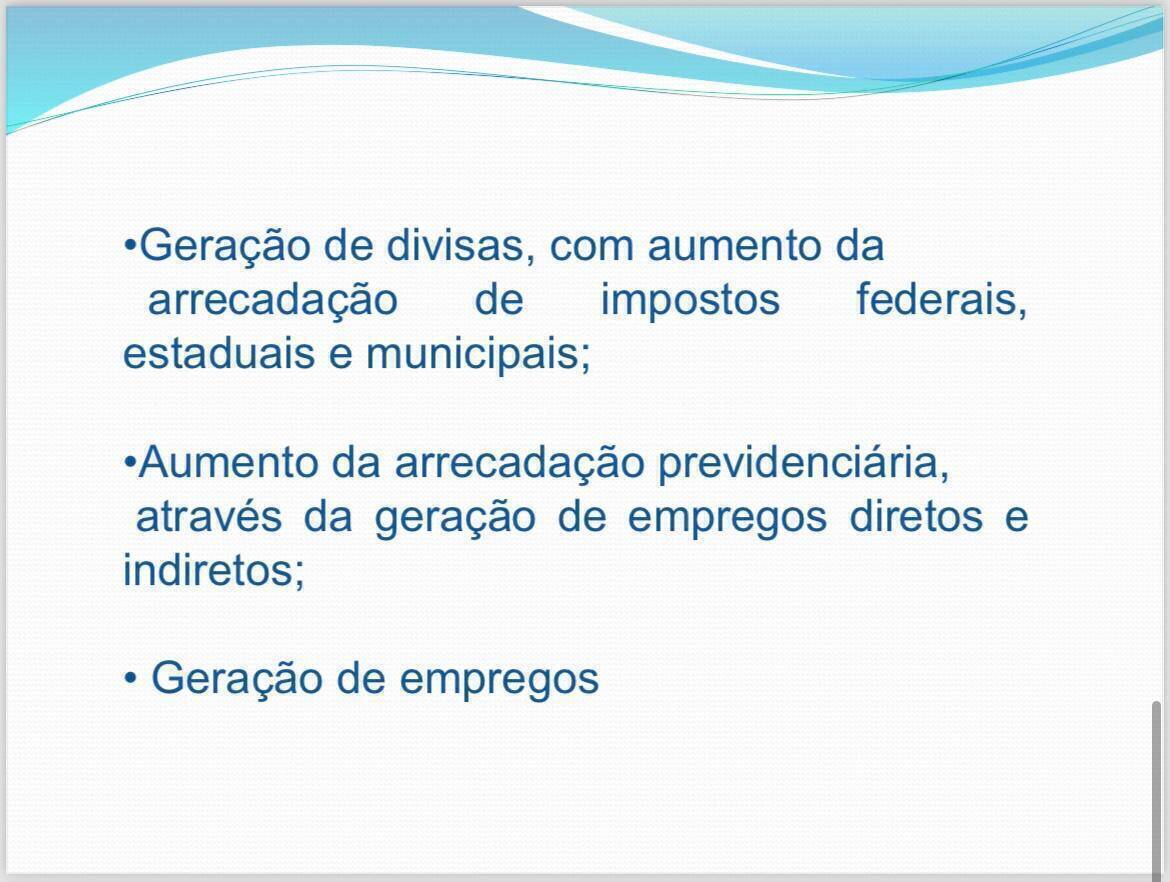 •Geração de divisas, com aumento da arrecadação de impostos federais, estaduais e municipais;

•Aumento da arrecadação previdenciária, através da geração de empregos diretos e indiretos;

• Geração de empregos